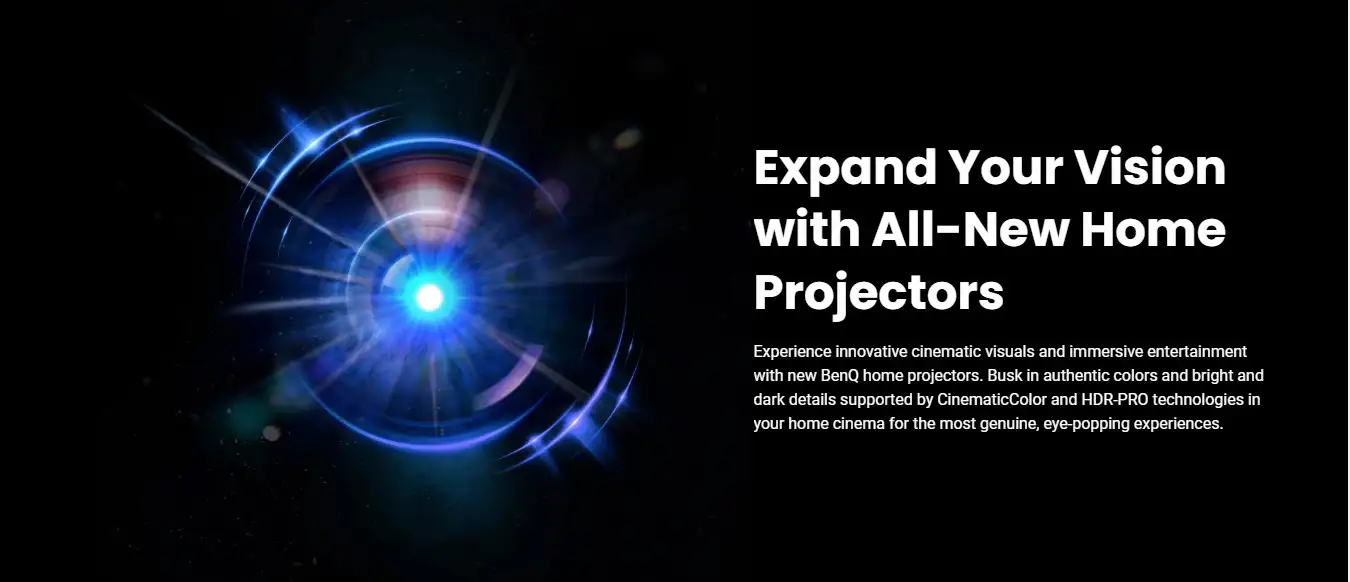 Expand Your Vision with All-New Home Projectors

Experience innovative cinematic visuals and immersive entertainment with new BenQ home projectors. Busk in authentic colors and bright and dark details supported by CinematicColor and HDR-PRO technologies in your home cinema for the most genuine, eye-popping experiences.